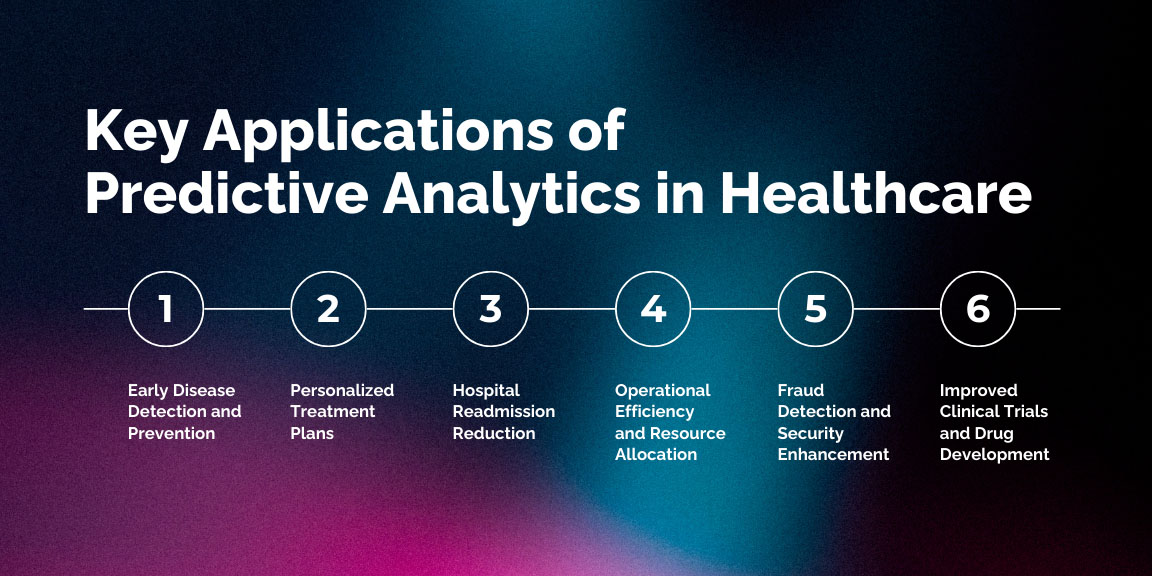 Key Applications of Predictive Analytics in Healthcare

1
Early Disease Detection and Prevention

2
Personalized Treatment Plans

3
Hospital Readmission Reduction

4
Operational Efficiency and Resource Allocation

5
Fraud Detection and Security Enhancement

6
Improved Clinical Trials and Drug Development